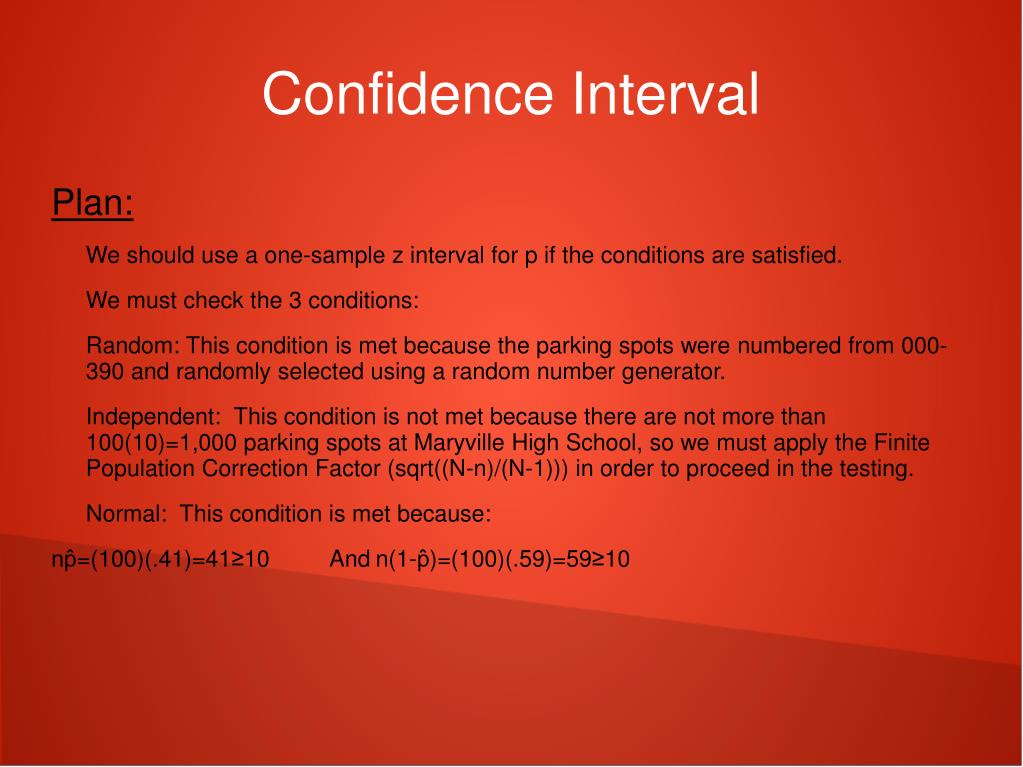 Confidence Interval

Plan:

We should use a one-sample z interval for p if the conditions are satisfied.

We must check the 3 conditions:

Random: This condition is met because the parking spots were numbered from 000-390 and randomly selected using a random number generator.

Independent: This condition is not met because there are not more than 100(10)=1,000 parking spots at Maryville High School, so we must apply the Finite Population Correction Factor (sqrt((N-n)/(N-1))) in order to proceed in the testing.

Normal: This condition is met because:

$n\hat{p}=(100)(.41)=41\geq10$ And $n(1-\hat{p})=(100)(.59)=59\geq10$